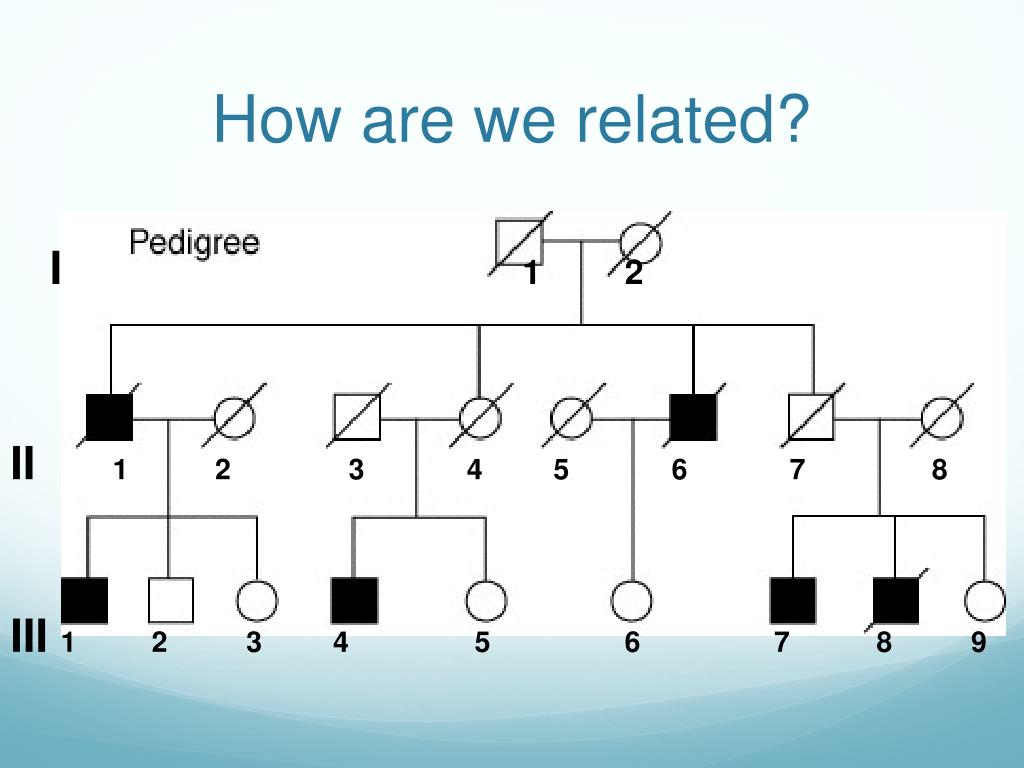 How are we related?

Pedigree

I
1 2

II
1 2 3 4 5 6 7 8

III
1 2 3 4 5 6 7 8 9